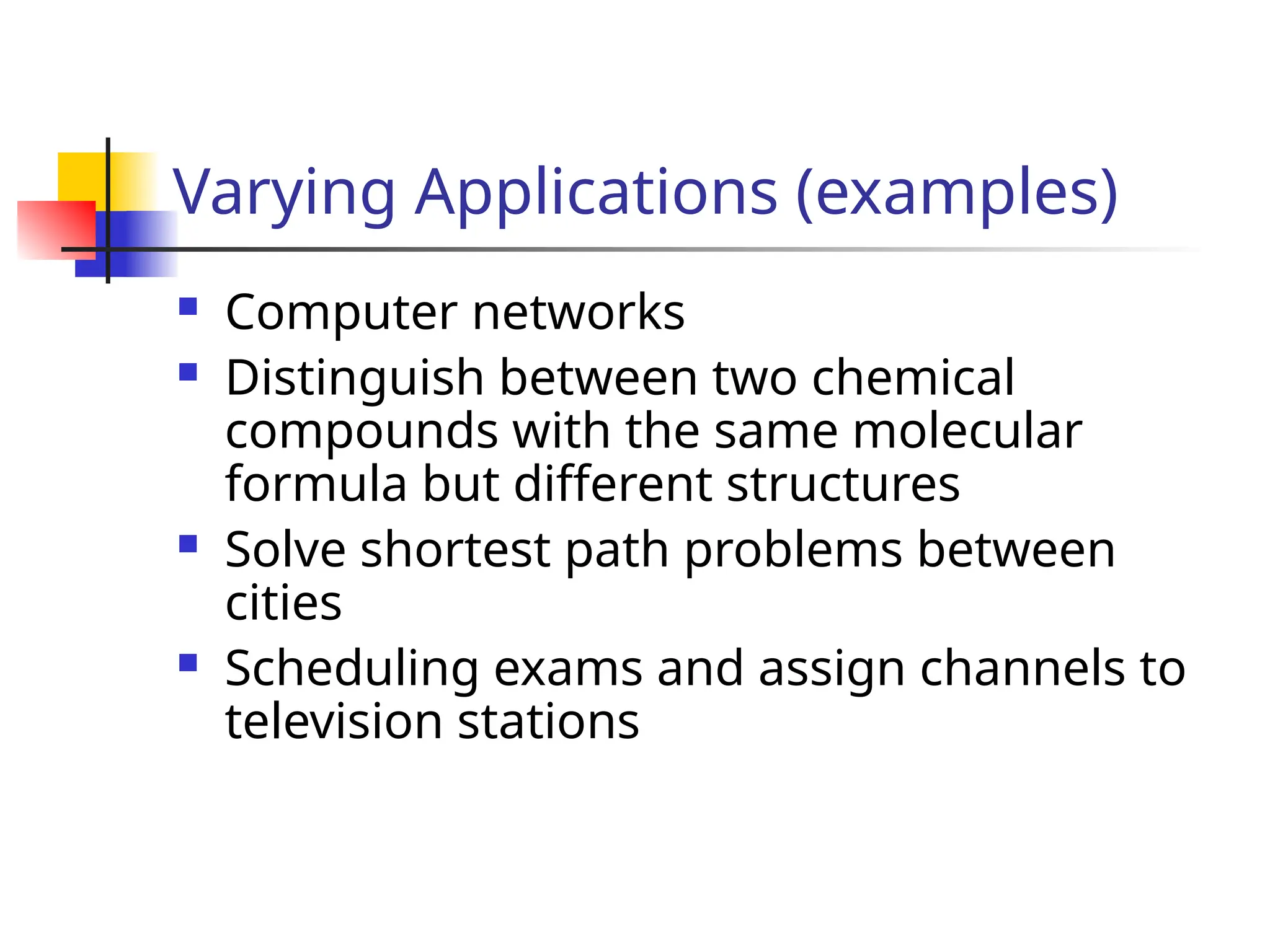 Varying Applications (examples)

- Computer networks
- Distinguish between two chemical compounds with the same molecular formula but different structures
- Solve shortest path problems between cities
- Scheduling exams and assign channels to television stations